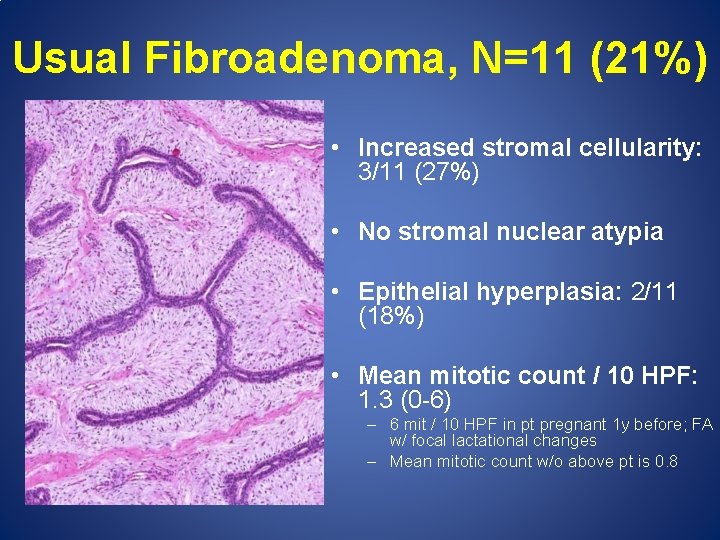 Usual Fibroadenoma, N=11 (21%)

• Increased stromal cellularity: 3/11 (27%)

• No stromal nuclear atypia

• Epithelial hyperplasia: 2/11 (18%)

• Mean mitotic count / 10 HPF: 1.3 (0-6)
– 6 mit / 10 HPF in pt pregnant 1y before; FA w/ focal lactational changes
– Mean mitotic count w/o above pt is 0.8